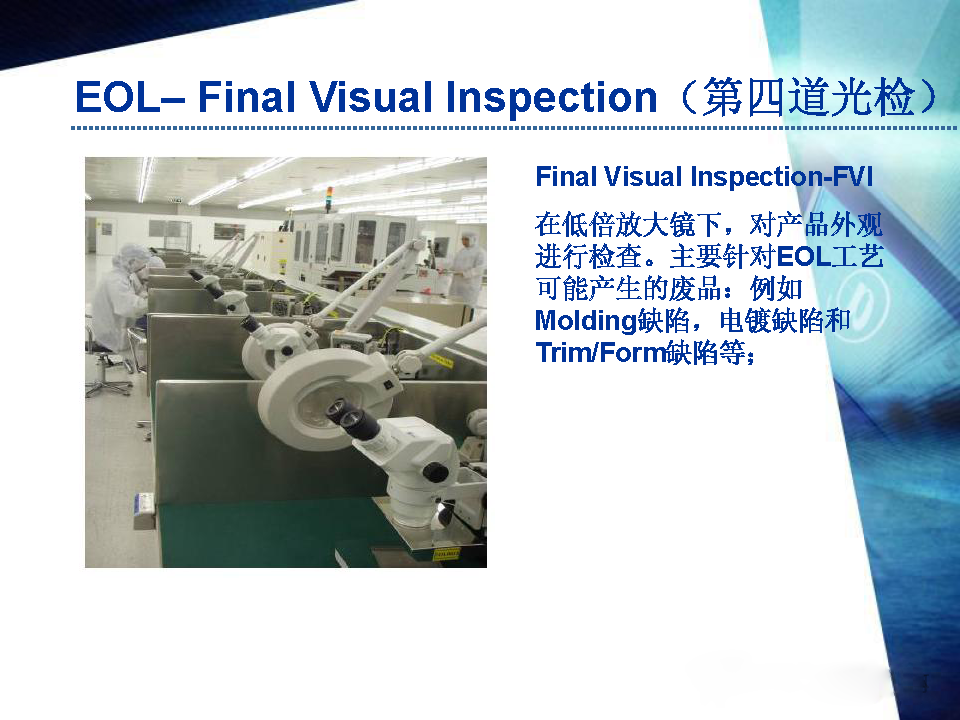 EOL– Final Visual Inspection（第四道光检）

Final Visual Inspection-FVI

在低倍放大镜下，对产品外观进行检查。主要针对EOL工艺可能产生的废品：例如Molding缺陷，电镀缺陷和Trim/Form缺陷等；